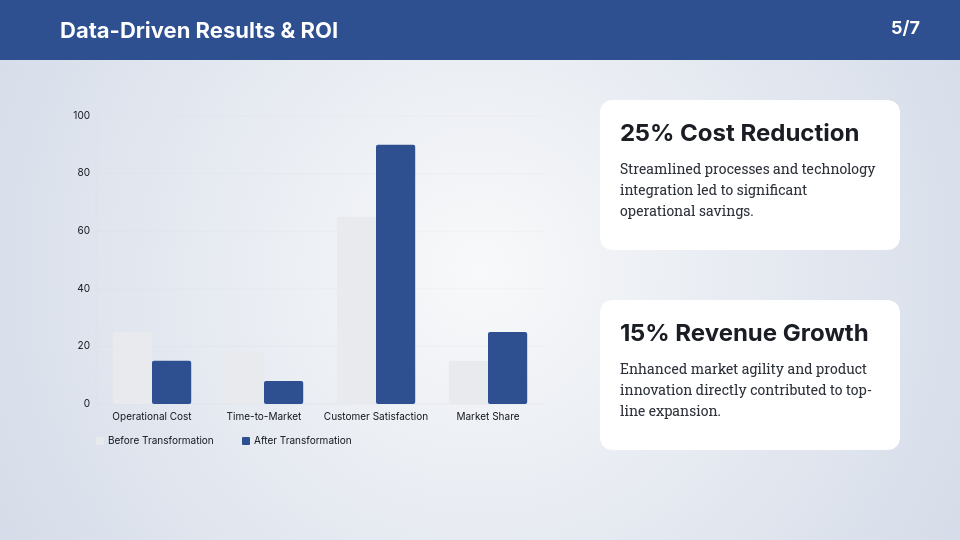 Data-Driven Results & ROI

5/7

100
80
60
40
20
0

Operational Cost
Time-to-Market
Customer Satisfaction
Market Share

Before Transformation
After Transformation

25% Cost Reduction

Streamlined processes and technology integration led to significant operational savings.

15% Revenue Growth

Enhanced market agility and product innovation directly contributed to top-line expansion.